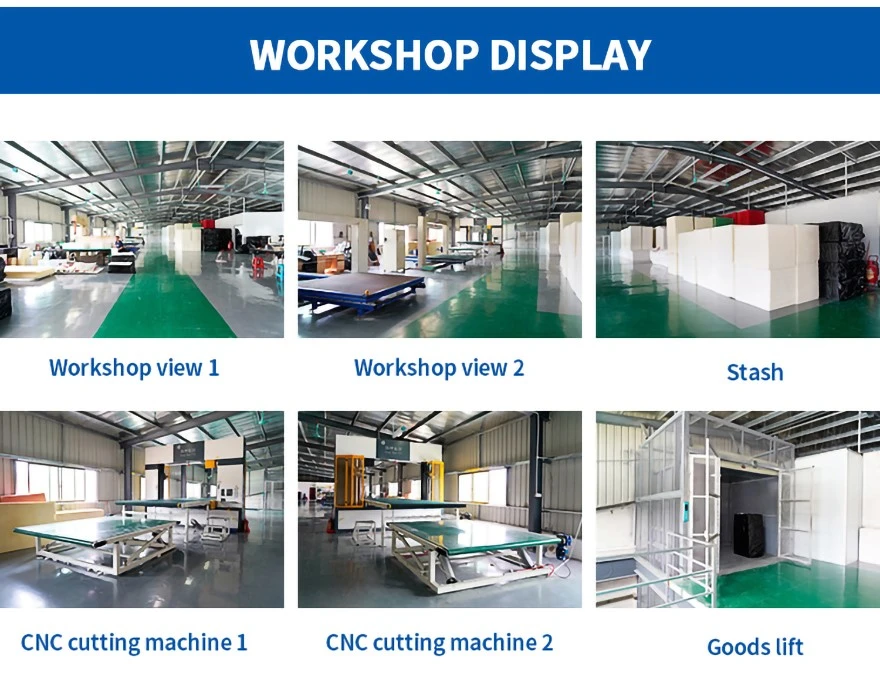 WORKSHOP DISPLAY

Workshop view 1

Workshop view 2

Stash

CNC cutting machine 1

CNC cutting machine 2

Goods lift